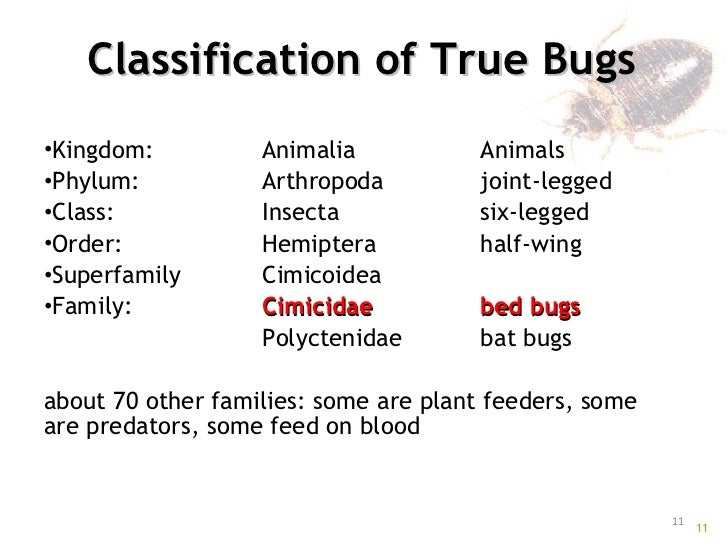 Classification of True Bugs

| | | |
|---|---|---|
| •Kingdom: | Animalia | Animals |
| •Phylum: | Arthropoda | joint-legged |
| •Class: | Insecta | six-legged |
| •Order: | Hemiptera | half-wing |
| •Superfamily | Cimicoidea | |
| •Family: | Cimicidae | bed bugs |
| | Polyctenidae | bat bugs |

about 70 other families: some are plant feeders, some are predators, some feed on blood

11 11